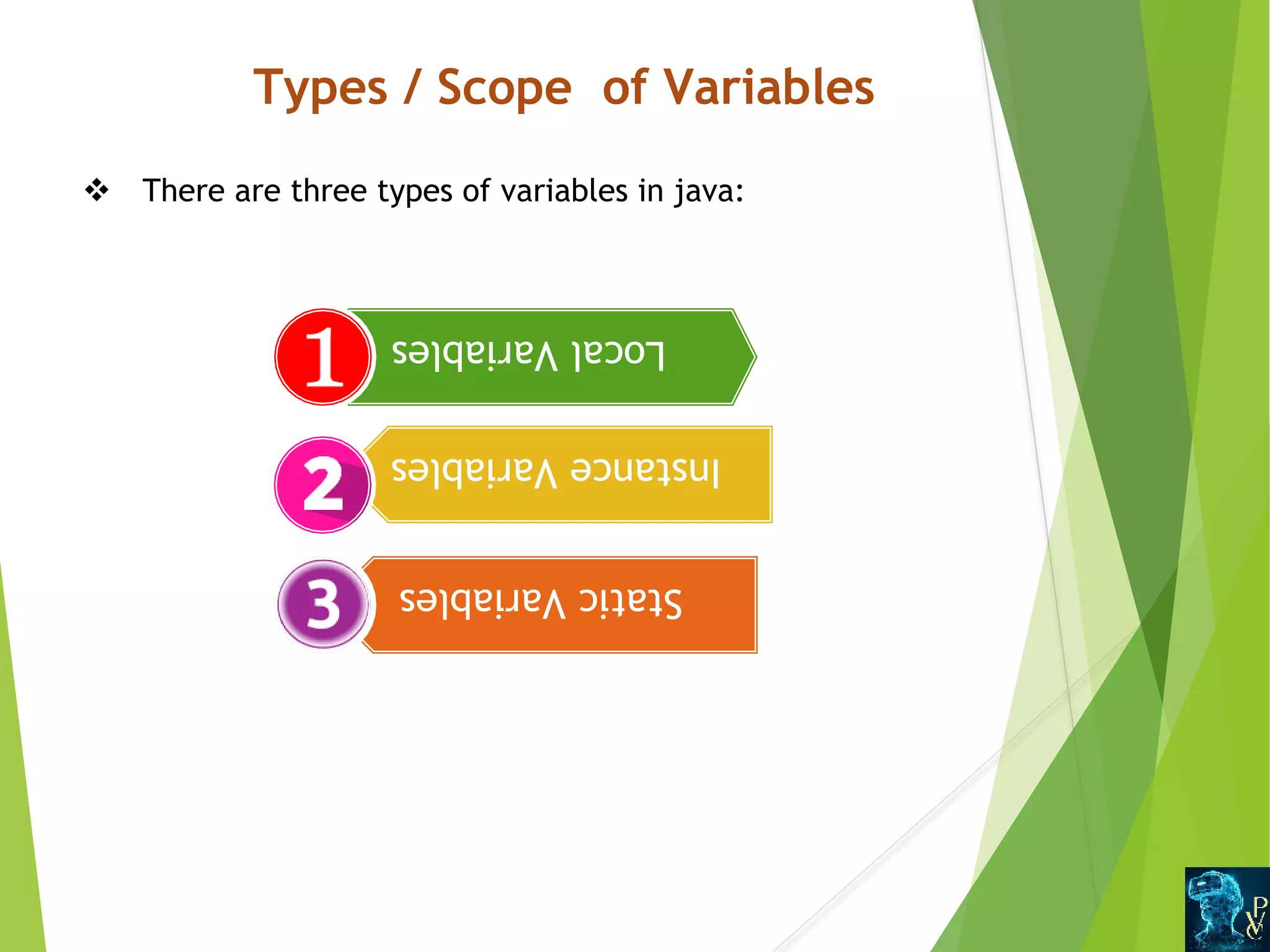 Types / Scope of Variables

❖ There are three types of variables in java:

1 Local Variables

2 Instance Variables

3 Static Variables

PVC